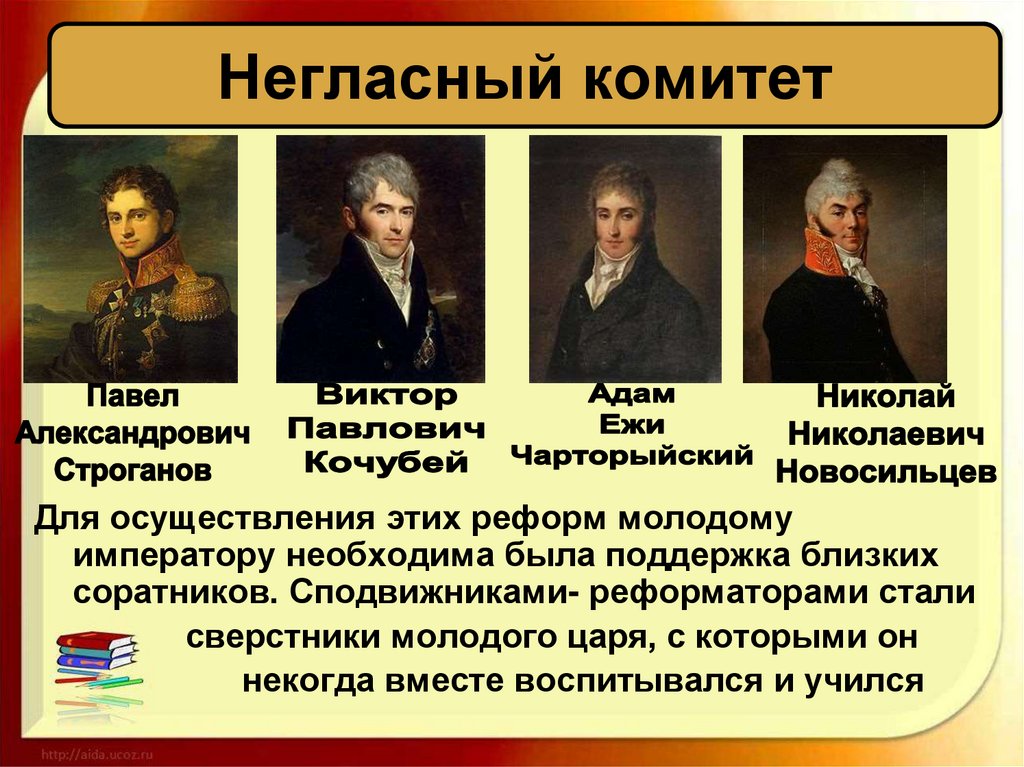 Негласный комитет

Павел Александрович Строганов

Виктор Павлович Кочубей

Адам Ежи Чарторыйский

Николай Николаевич Новосильцев

Для осуществления этих реформ молодому императору необходима была поддержка близких соратников. Сподвижниками- реформаторами стали сверстники молодого царя, с которыми он некогда вместе воспитывался и учился

http://aida.ucoz.ru